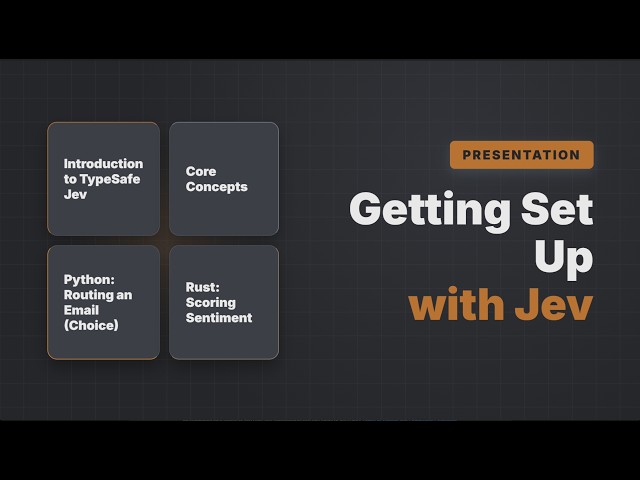 Introduction to TypeSafe Jev

Core Concepts

Python: Routing an Email (Choice)

Rust: Scoring Sentiment

PRESENTATION

Getting Set Up with Jev